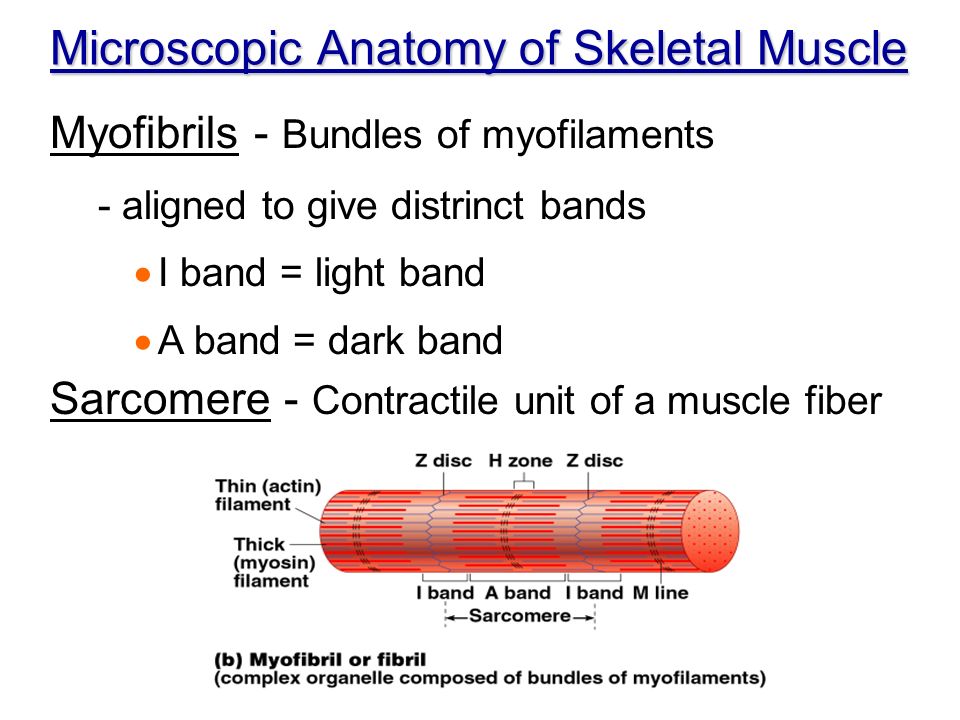 Microscopic Anatomy of Skeletal Muscle

Myofibrils - Bundles of myofilaments

- aligned to give distrinct bands

• I band = light band

• A band = dark band

Sarcomere - Contractile unit of a muscle fiber

Z disc H zone Z disc

Thin (actin) filament

Thick (myosin) filament

I band A band I band M line

Sarcomere

(b) Myofibril or fibril
(complex organelle composed of bundles of myofilaments)